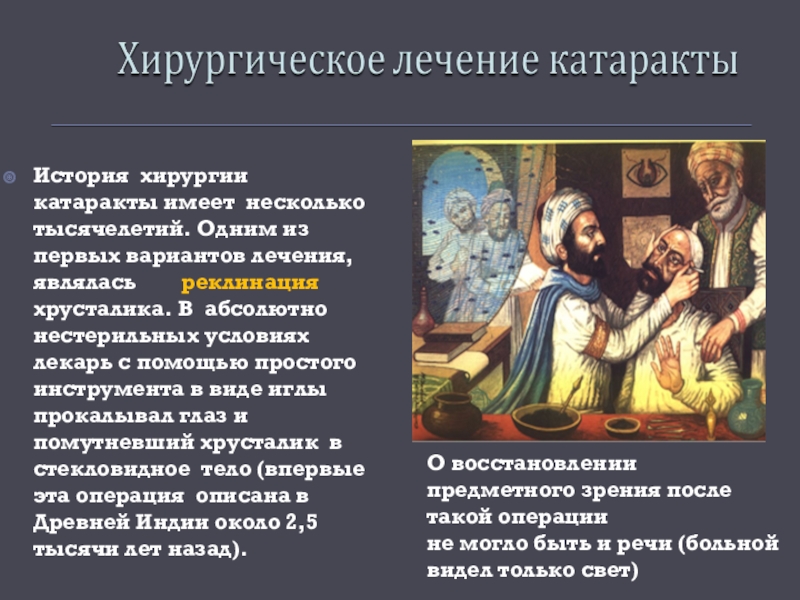 Хирургическое лечение катаракты

История хирургии катаракты имеет несколько тысячелетий. Одним из первых вариантов лечения, являлась реклинация хрусталика. В абсолютно нестерильных условиях лекарь с помощью простого инструмента в виде иглы прокалывал глаз и помутневший хрусталик в стекловидное тело (впервые эта операция описана в Древней Индии около 2,5 тысячи лет назад).

О восстановлении предметного зрения после такой операции не могло быть и речи (больной видел только свет)